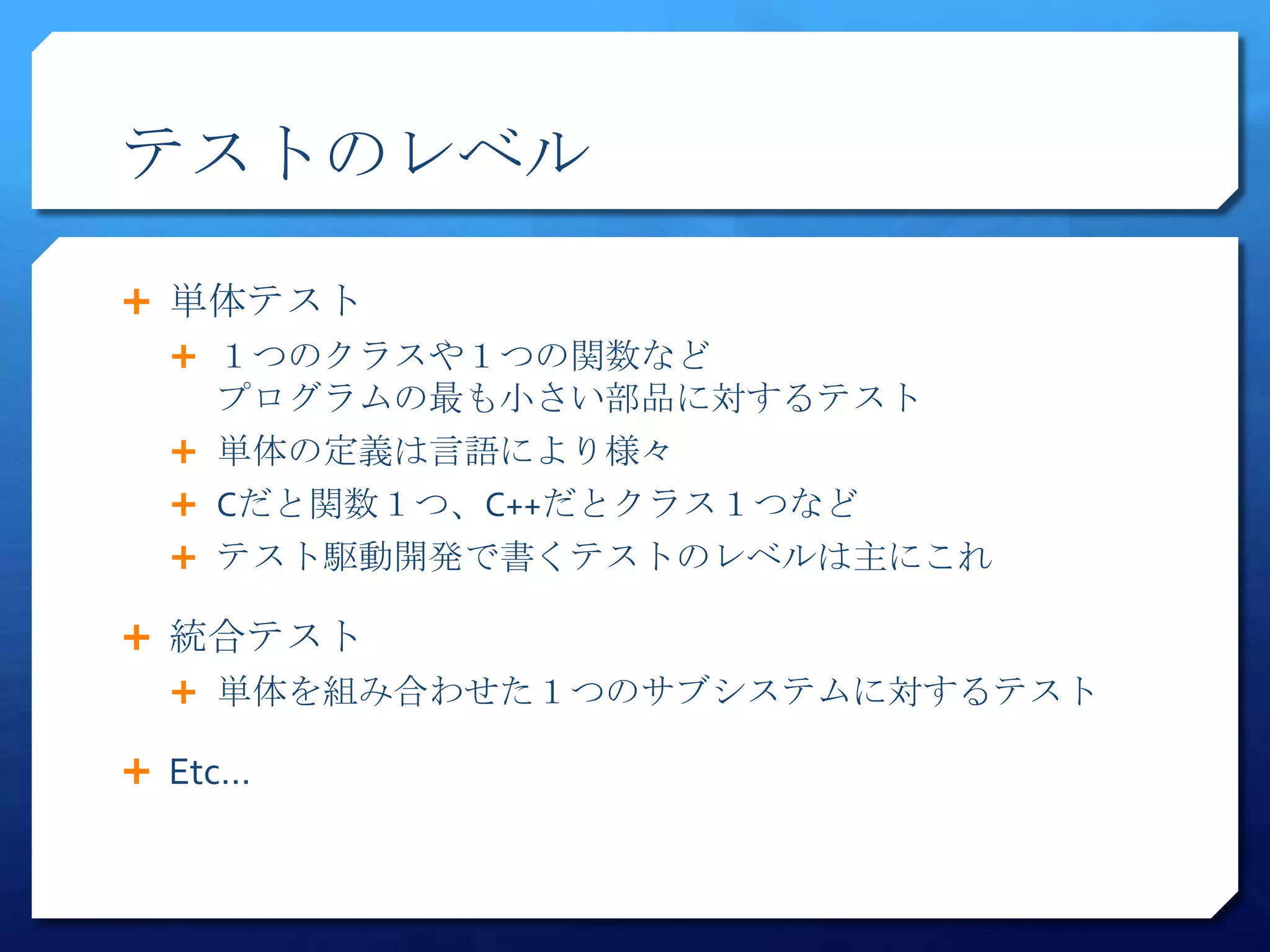 テストのレベル

+ 単体テスト
  + １つのクラスや１つの関数など
    プログラムの最も小さい部品に対するテスト
  + 単体の定義は言語により様々
  + Cだと関数１つ、C++だとクラス１つなど
  + テスト駆動開発で書くテストのレベルは主にこれ

+ 統合テスト
  + 単体を組み合わせた１つのサブシステムに対するテスト

+ Etc…